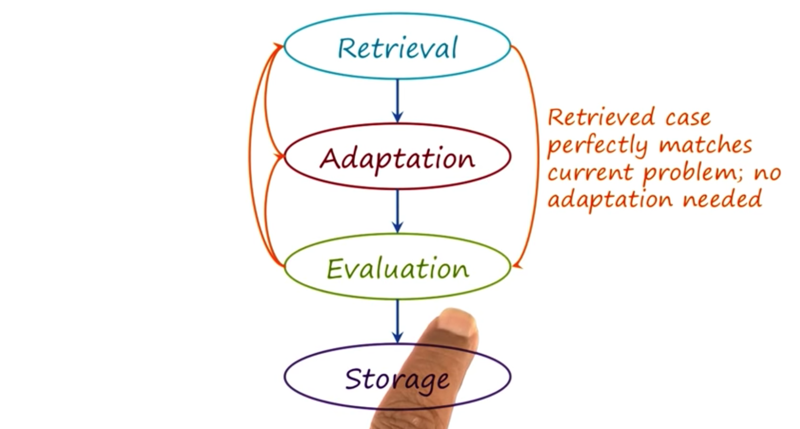 Retrieval

Adaptation

Evaluation

Storage

Retrieved case perfectly matches current problem; no adaptation needed